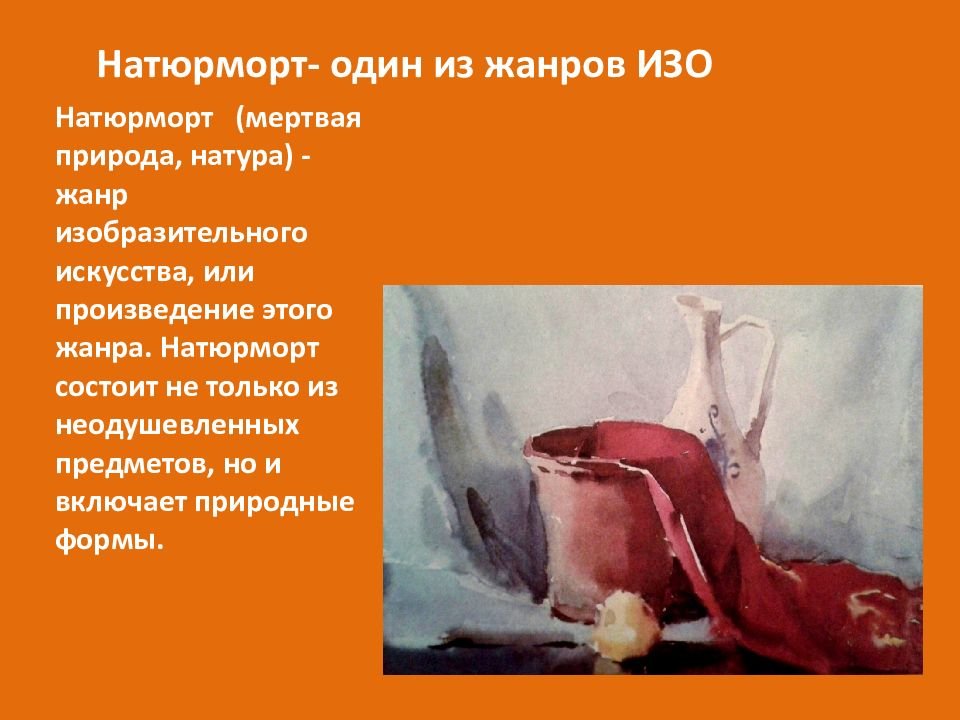 Натюрморт- один из жанров ИЗО

Натюрморт (мертвая природа, натура) - жанр изобразительного искусства, или произведение этого жанра. Натюрморт состоит не только из неодушевленных предметов, но и включает природные формы.